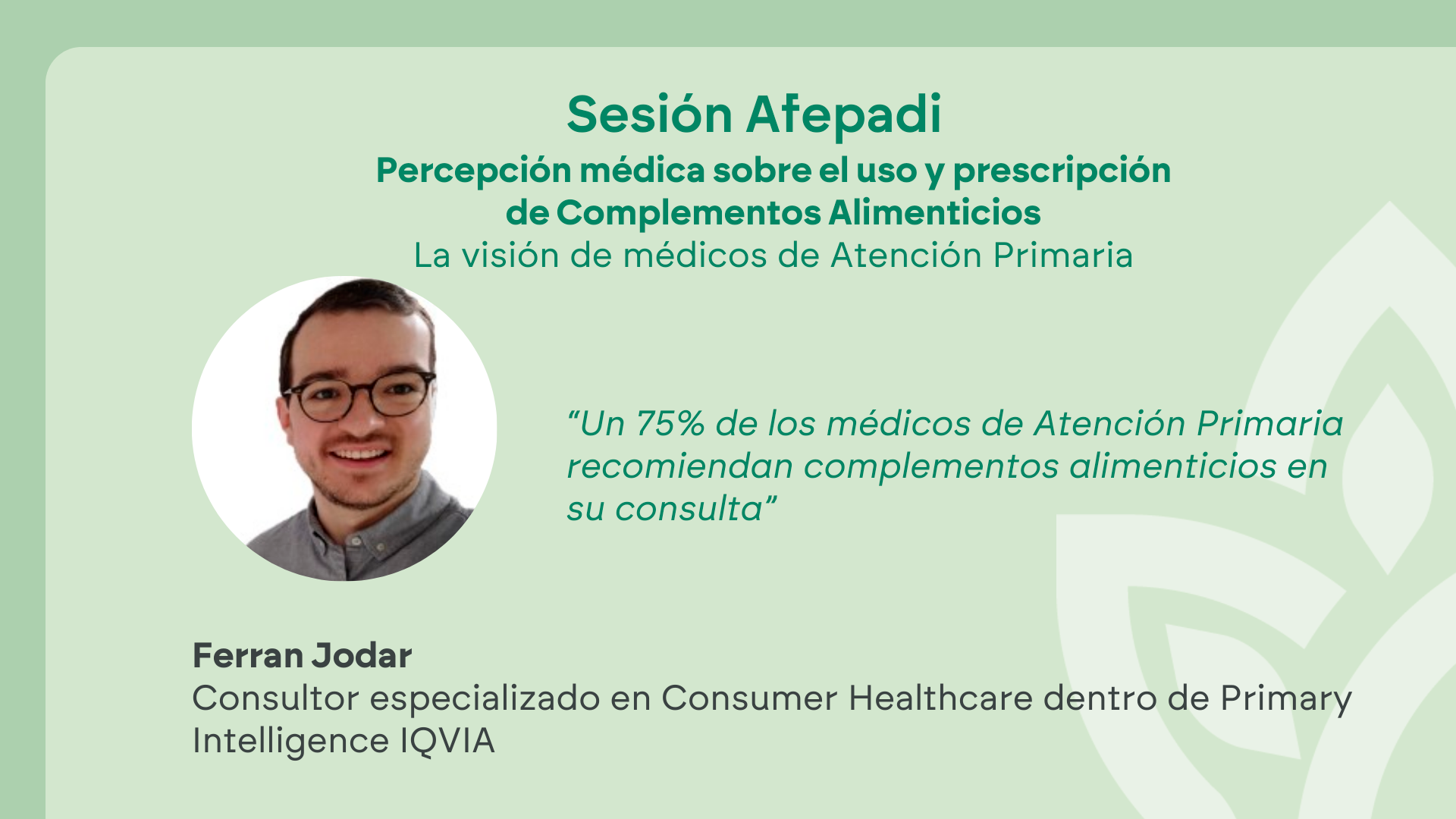 Sesión Afepadi

Percepción médica sobre el uso y prescripción de Complementos Alimenticios

La visión de médicos de Atención Primaria

“Un 75% de los médicos de Atención Primaria recomiendan complementos alimenticios en su consulta”

Ferran Jodar

Consultor especializado en Consumer Healthcare dentro de Primary Intelligence IQVIA